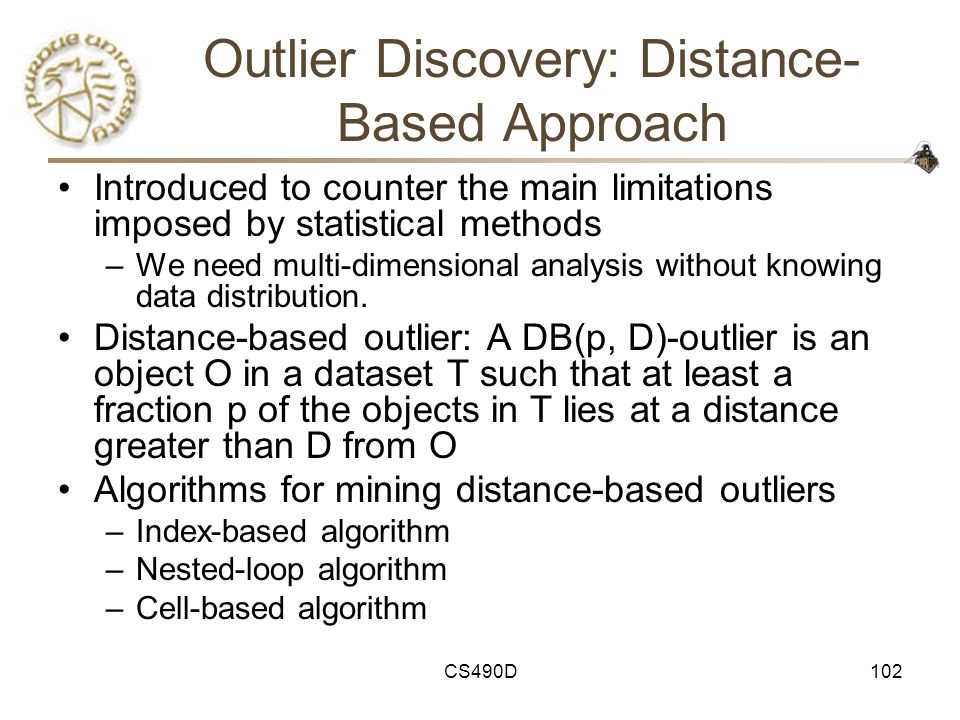 PURDUE UNIVERSITY

Outlier Discovery: Distance-Based Approach

• Introduced to counter the main limitations imposed by statistical methods
  – We need multi-dimensional analysis without knowing data distribution.
• Distance-based outlier: A DB(p, D)-outlier is an object O in a dataset T such that at least a fraction p of the objects in T lies at a distance greater than D from O
• Algorithms for mining distance-based outliers
  – Index-based algorithm
  – Nested-loop algorithm
  – Cell-based algorithm

CS490D

102